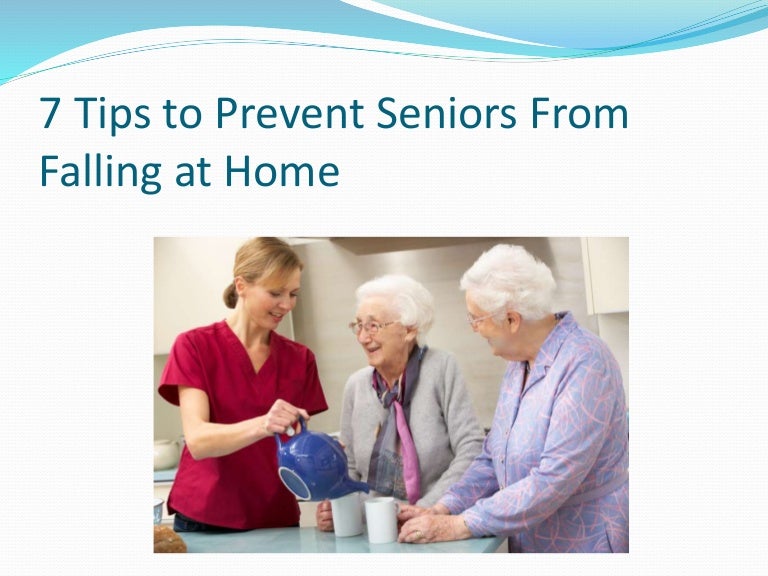 7 Tips to Prevent Seniors From Falling at Home